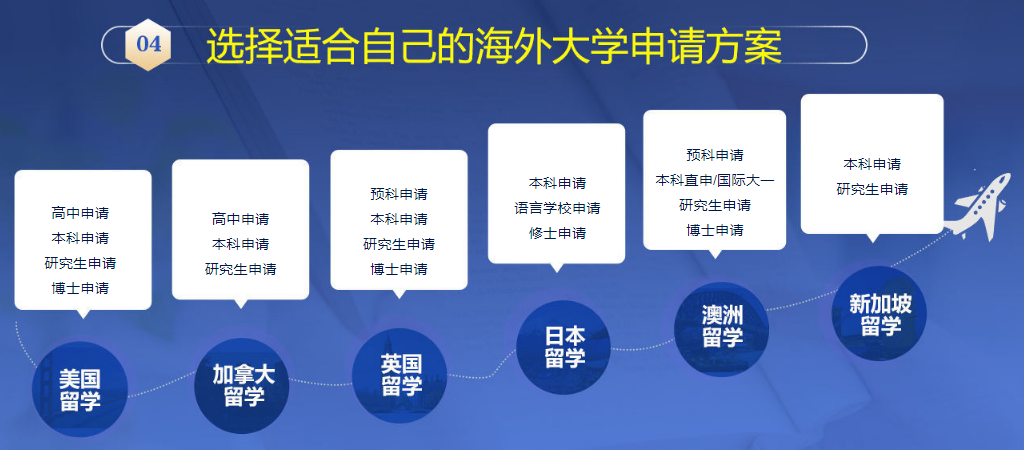 04 选择适合自己的海外大学申请方案

高中申请
本科申请
研究生申请
博士申请

美国留学

高中申请
本科申请
研究生申请

加拿大留学

预科申请
本科申请
研究生申请
博士申请

英国留学

本科申请
语言学校申请
修士申请

日本留学

预科申请
本科直申/国际大一
研究生申请
博士申请

澳洲留学

本科申请
研究生申请

新加坡留学